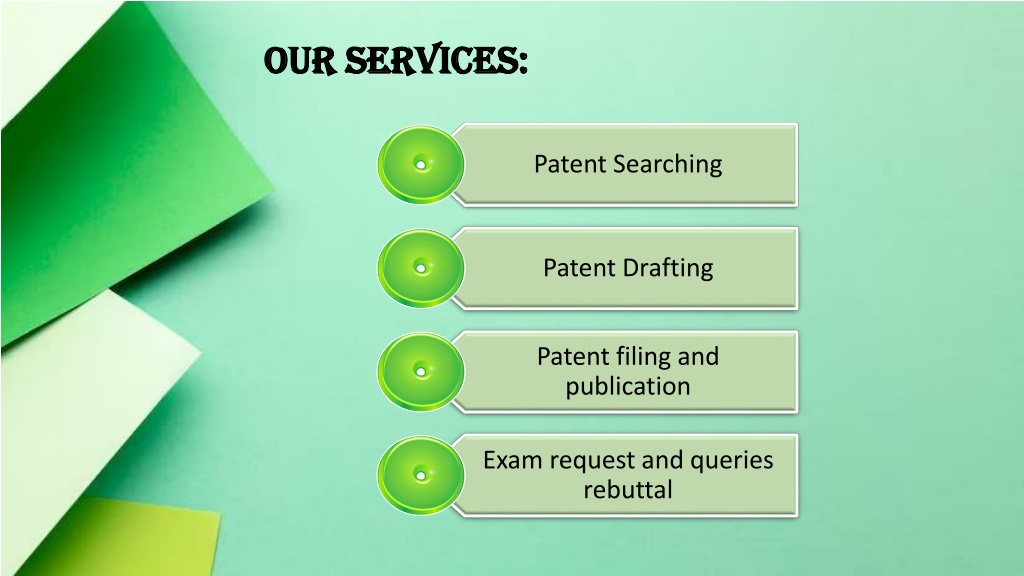 OUR SERVICES:

Patent Searching

Patent Drafting

Patent filing and publication

Exam request and queries rebuttal